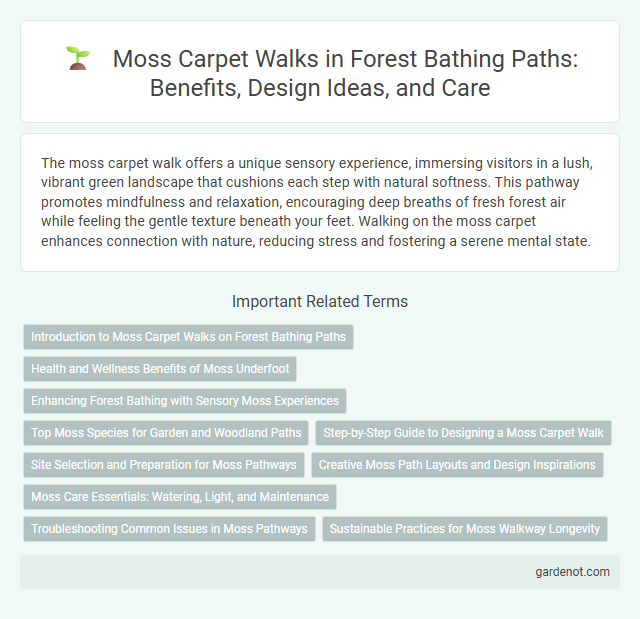 Moss Carpet Walks in Forest Bathing Paths: Benefits, Design Ideas, and Care

The moss carpet walk offers a unique sensory experience, immersing visitors in a lush, vibrant green landscape that cushions each step with natural softness. This pathway promotes mindfulness and relaxation, encouraging deep breaths of fresh forest air while feeling the gentle texture beneath your feet. Walking on the moss carpet enhances connection with nature, reducing stress and fostering a serene mental state.

Important Related Terms

Introduction to Moss Carpet Walks on Forest Bathing Paths

Health and Wellness Benefits of Moss Underfoot

Enhancing Forest Bathing with Sensory Moss Experiences

Top Moss Species for Garden and Woodland Paths

Step-by-Step Guide to Designing a Moss Carpet Walk

Site Selection and Preparation for Moss Pathways

Creative Moss Path Layouts and Design Inspirations

Moss Care Essentials: Watering, Light, and Maintenance

Troubleshooting Common Issues in Moss Pathways

Sustainable Practices for Moss Walkway Longevity

gardenot.com